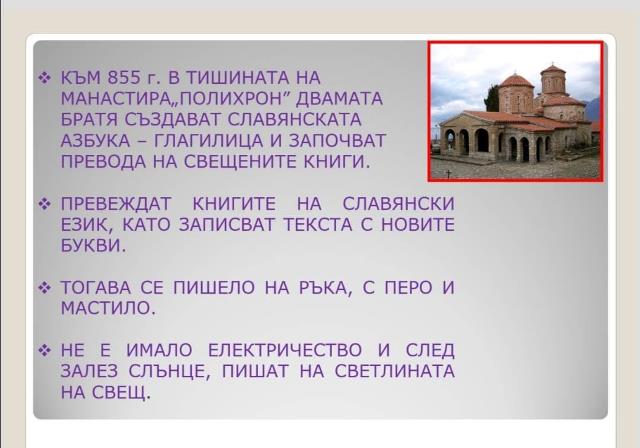 ❖ КЪМ 855 г. В ТИШИНАТА НА МАНАСТИРА„ПОЛИХРОН" ДВАМАТА БРАТЯ СЪЗДАВАТ СЛАВЯНСКАТА АЗБУКА – ГЛАГИЛИЦА И ЗАПОЧВАТ ПРЕВОДА НА СВЕЩЕНИТЕ КНИГИ.

❖ ПРЕВЕЖДАТ КНИГИТЕ НА СЛАВЯНСКИ ЕЗИК, КАТО ЗАПИСВАТ ТЕКСТА С НОВИТЕ БУКВИ.

❖ ТОГАВА СЕ ПИШЕЛО НА РЪКА, С ПЕРО И МАСТИЛО.

❖ НЕ Е ИМАЛО ЕЛЕКТРИЧЕСТВО И СЛЕД ЗАЛЕЗ СЛЪНЦЕ, ПИШАТ НА СВЕТЛИНАТА НА СВЕЩ.